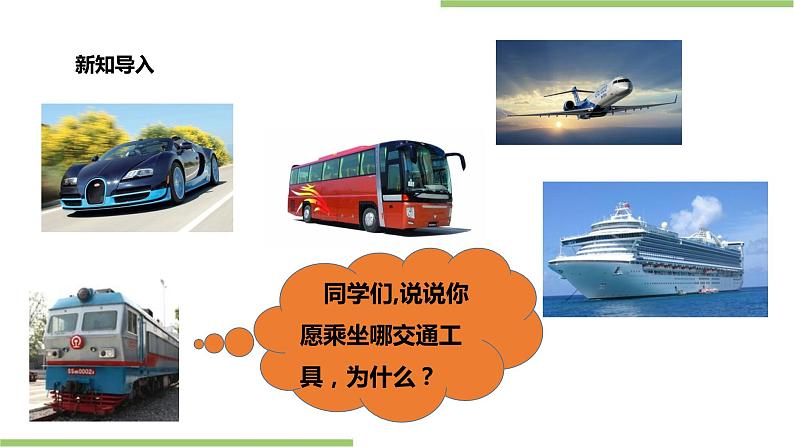 新知导入

同学们,说说你愿乘坐哪交通工具，为什么？